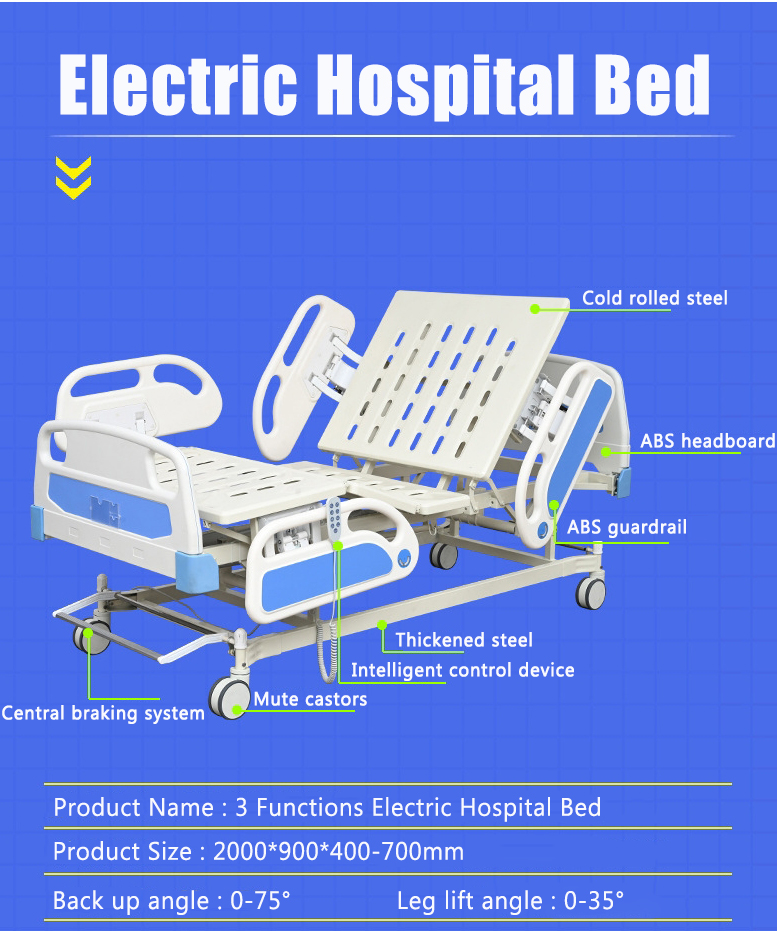 Electric Hospital Bed

Cold rolled steel

ABS headboard

ABS guardrail

Thickened steel

Intelligent control device

Mute castors

Central braking system

Product Name : 3 Functions Electric Hospital Bed

Product Size : 2000*900*400-700mm

Back up angle : 0-75°

Leg lift angle : 0-35°